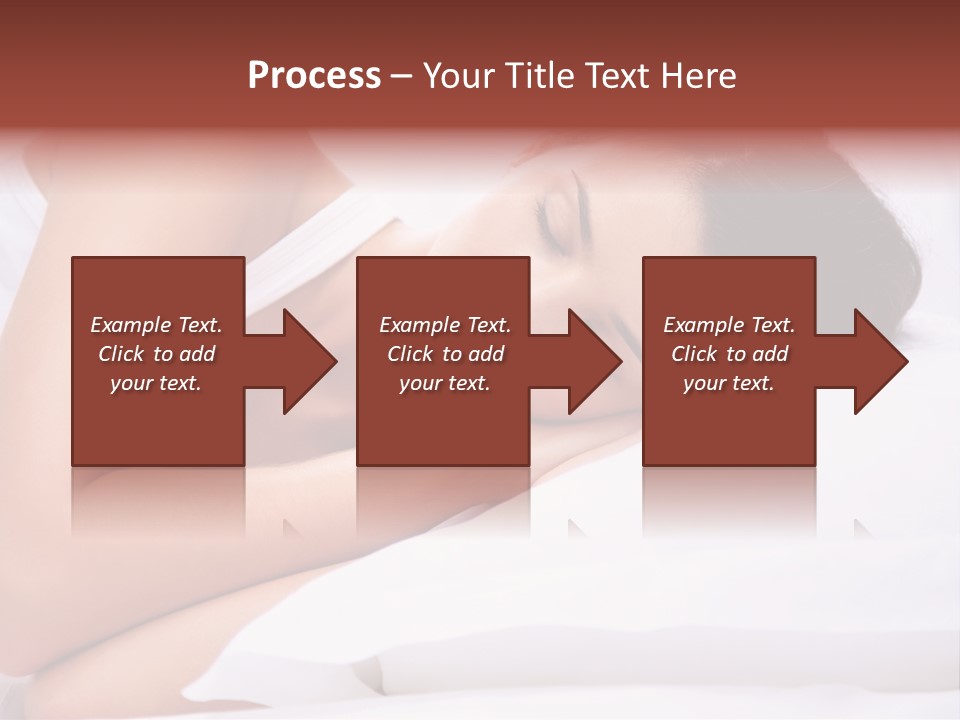 Process – Your Title Text Here

Example Text. Click to add your text.

Example Text. Click to add your text.

Example Text. Click to add your text.